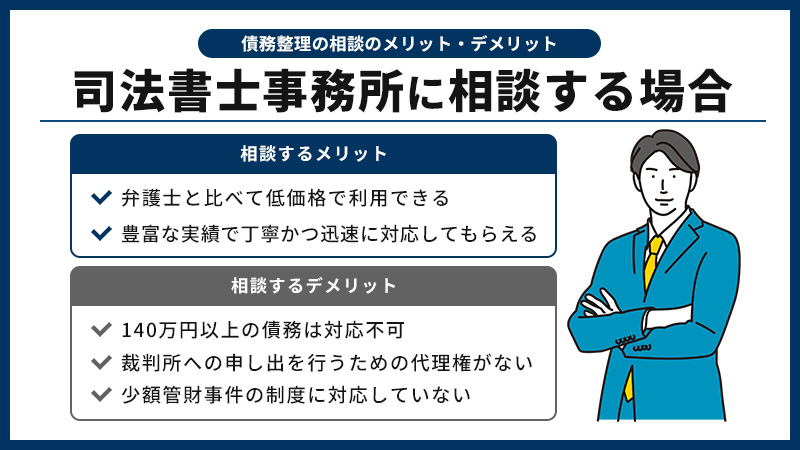 債務整理の相談のメリット・デメリット

司法書士事務所に相談する場合

相談するメリット

弁護士と比べて低価格で利用できる

豊富な実績で丁寧かつ迅速に対応してもらえる

相談するデメリット

140万円以上の債務は対応不可

裁判所への申し出を行うための代理権がない

少額管財事件の制度に対応していない